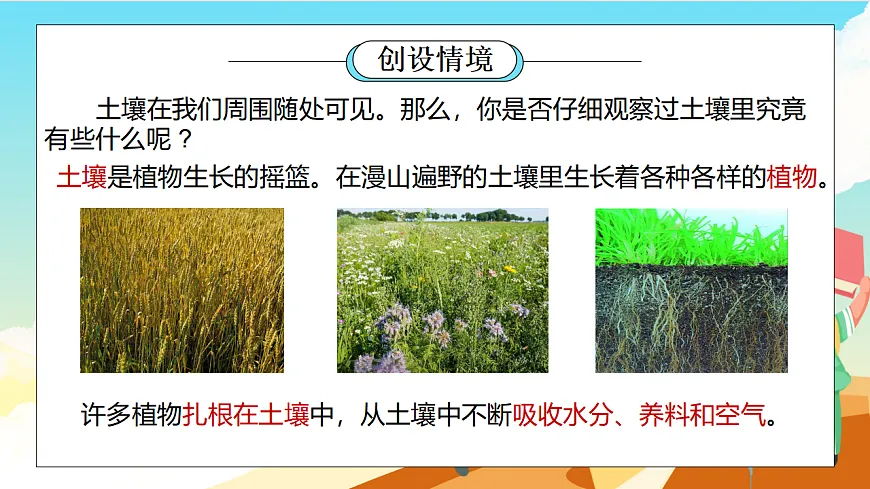 创设情境

土壤在我们周围随处可见。那么，你是否仔细观察过土壤里究竟有些什么呢？

土壤是植物生长的摇篮。在漫山遍野的土壤里生长着各种各样的植物。

许多植物扎根在土壤中，从土壤中不断吸收水分、养料和空气。